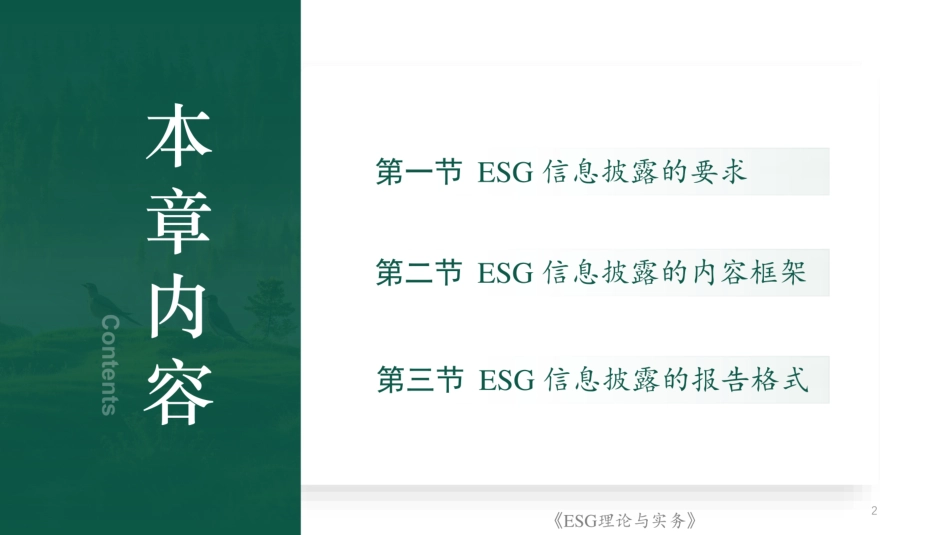 本章内容

Contents

第一节 ESG 信息披露的要求

第二节 ESG 信息披露的内容框架

第三节 ESG 信息披露的报告格式

《ESG理论与实务》

2